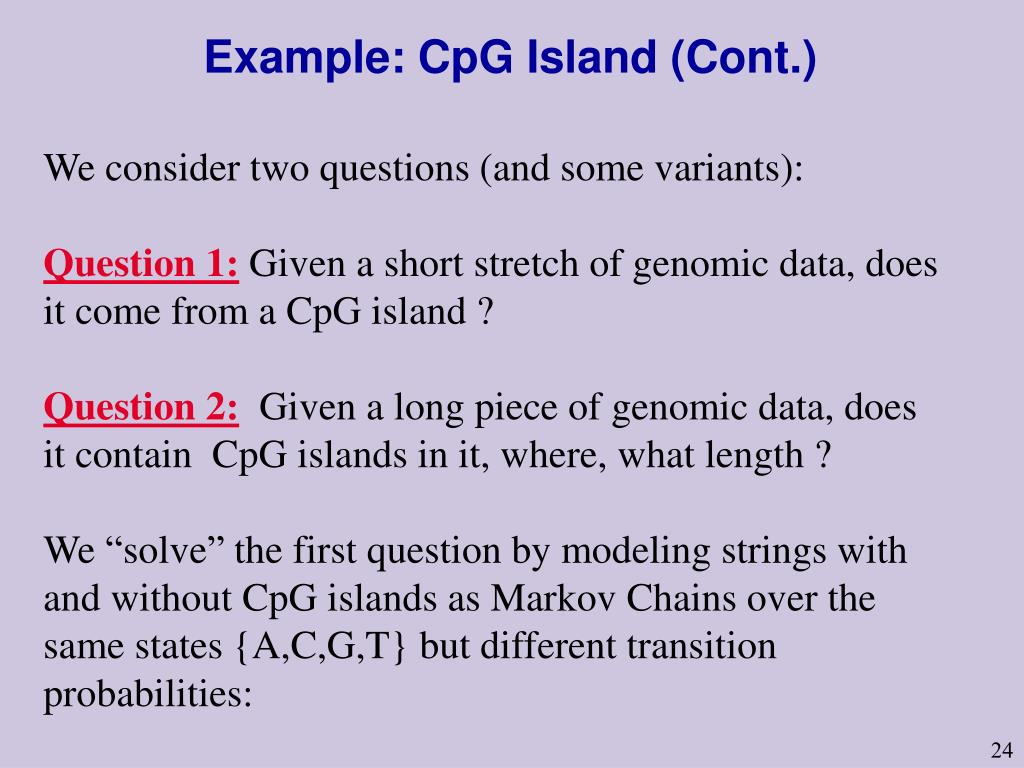 Example: CpG Island (Cont.)

We consider two questions (and some variants):

Question 1: Given a short stretch of genomic data, does it come from a CpG island ?

Question 2: Given a long piece of genomic data, does it contain CpG islands in it, where, what length ?

We “solve” the first question by modeling strings with and without CpG islands as Markov Chains over the same states {A,C,G,T} but different transition probabilities:

24